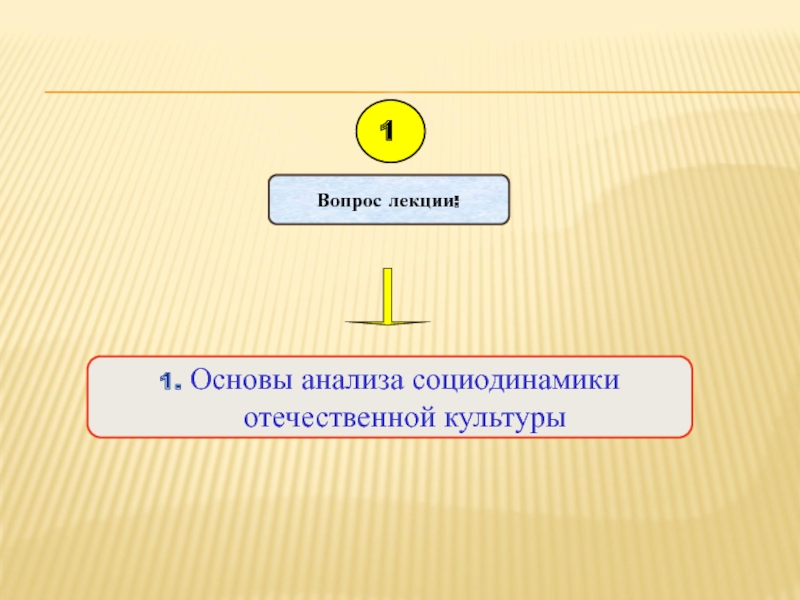 1

Вопрос лекции:

1. Основы анализа социодинамики отечественной культуры